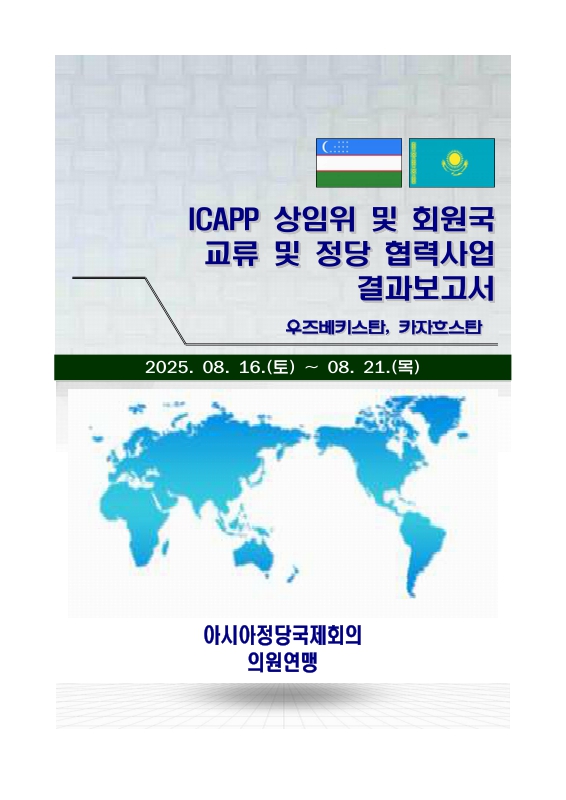 ICAPP 상임위 및 회원국 교류 및 정당 협력사업 결과보고서

우즈베키스탄, 카자흐스탄

2025. 08. 16.(토) ~ 08. 21.(목)

아시아정당국제회의 의원연맹